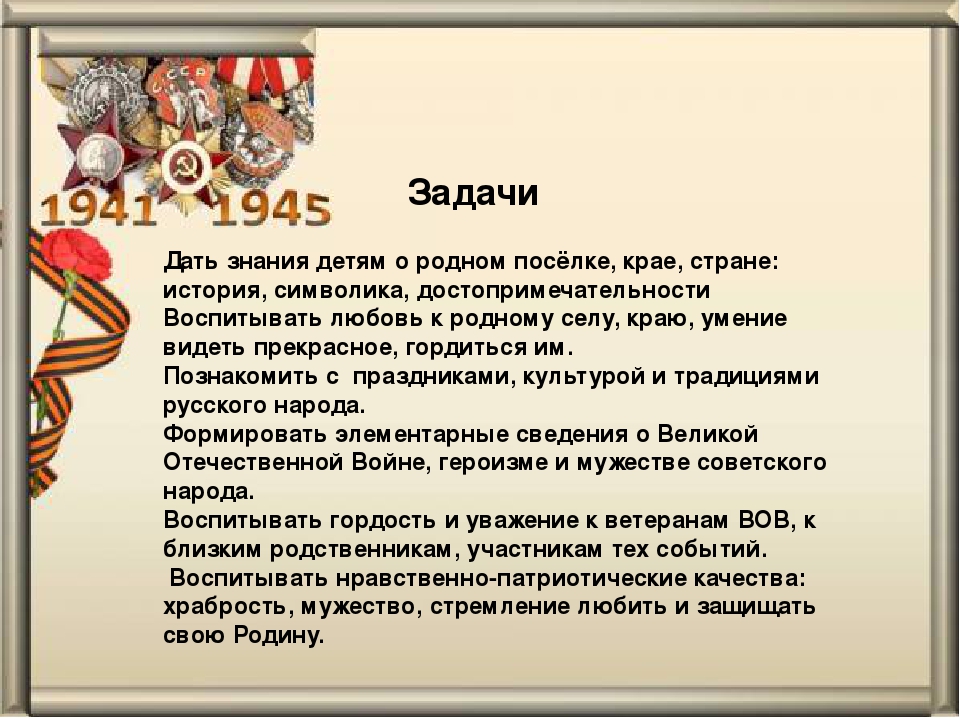 СССР

1941 1945

Задачи

Дать знания детям о родном посёлке, крае, стране: история, символика, достопримечательности
Воспитывать любовь к родному селу, краю, умение видеть прекрасное, гордиться им.
Познакомить с праздниками, культурой и традициями русского народа.
Формировать элементарные сведения о Великой Отечественной Войне, героизме и мужестве советского народа.
Воспитывать гордость и уважение к ветеранам ВОВ, к близким родственникам, участникам тех событий.
Воспитывать нравственно-патриотические качества: храбрость, мужество, стремление любить и защищать свою Родину.